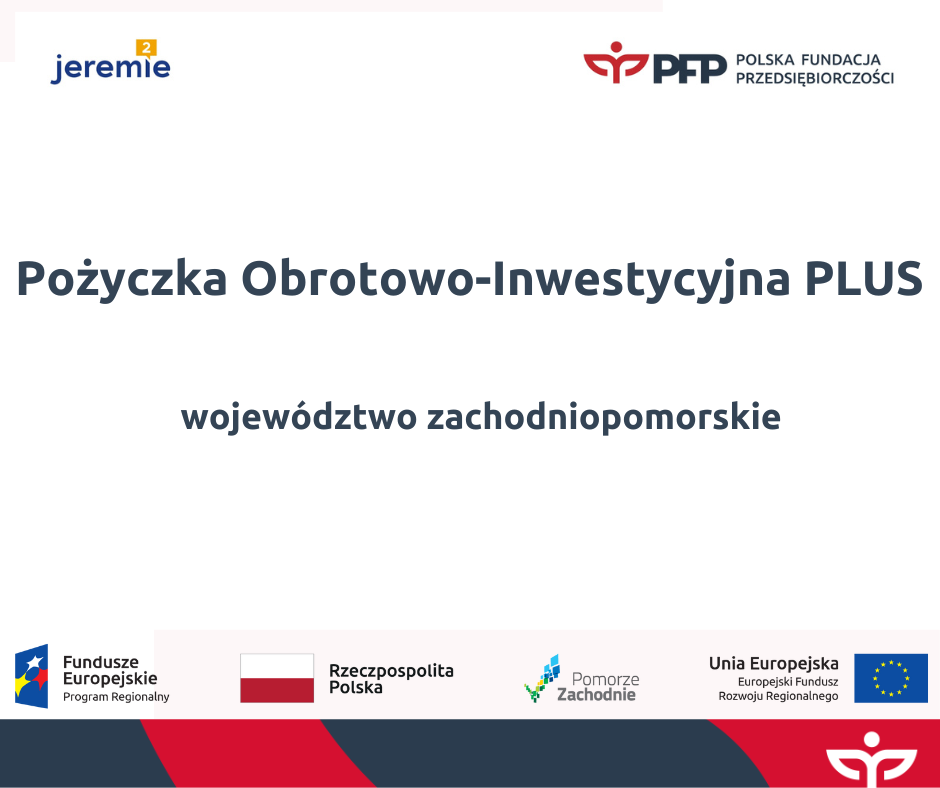 jeremie 2

PFP POLSKA FUNDACJA PRZEDSIĘBIORCZOŚCI

Pożyczka Obrotowo-Inwestycyjna PLUS

województwo zachodniopomorskie

Fundusze Europejskie Program Regionalny

Rzeczpospolita Polska

Pomorze Zachodnie

Unia Europejska Europejski Fundusz Rozwoju Regionalnego